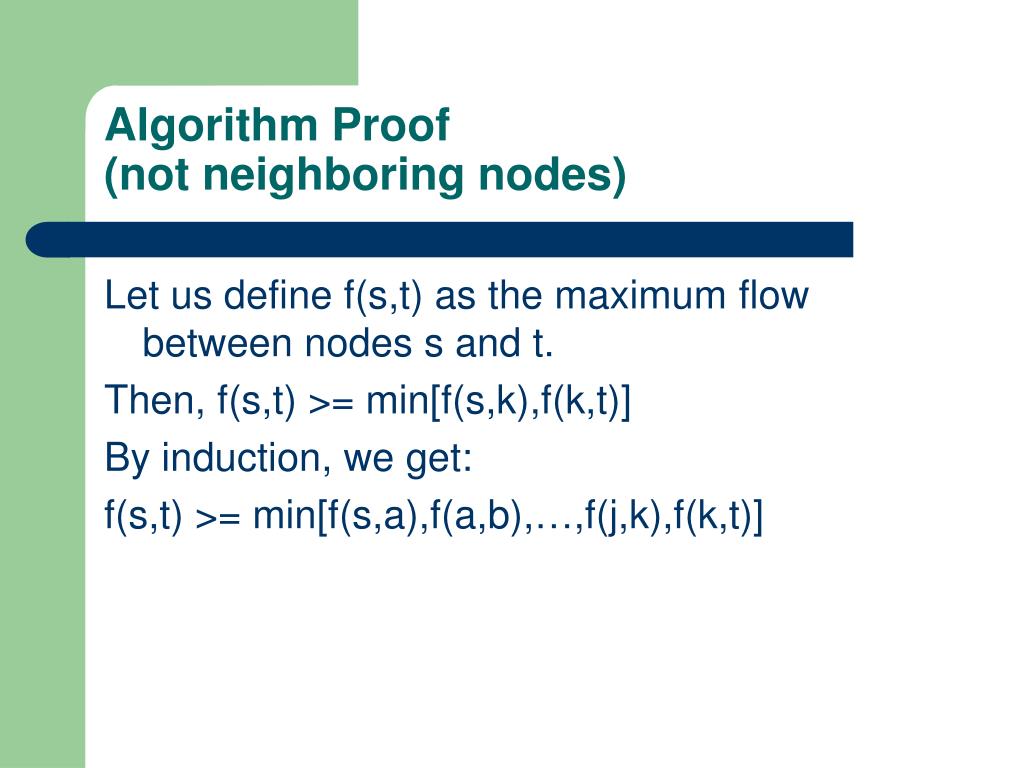 Algorithm Proof
(not neighboring nodes)

Let us define f(s,t) as the maximum flow between nodes s and t.

Then, f(s,t) >= min[f(s,k),f(k,t)]

By induction, we get:

f(s,t) >= min[f(s,a),f(a,b),…,f(j,k),f(k,t)]